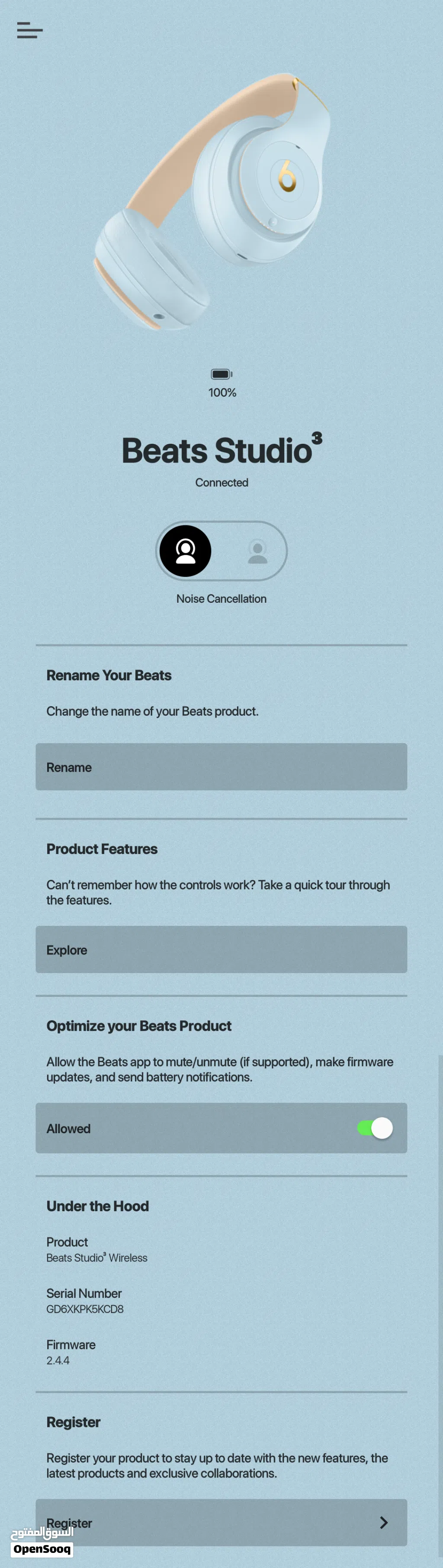 100%

Beats Studio$^3$

Connected

Noise Cancellation

Rename Your Beats

Change the name of your Beats product.

Rename

Product Features

Can't remember how the controls work? Take a quick tour through the features.

Explore

Optimize your Beats Product

Allow the Beats app to mute/unmute (if supported), make firmware updates, and send battery notifications.

Allowed

Under the Hood

Product
Beats Studio$^3$ Wireless

Serial Number
GD6XKPK5KCD8

Firmware
2.4.4

Register

Register your product to stay up to date with the new features, the latest products and exclusive collaborations.

Register

السوق المفتوح
OpenSooq